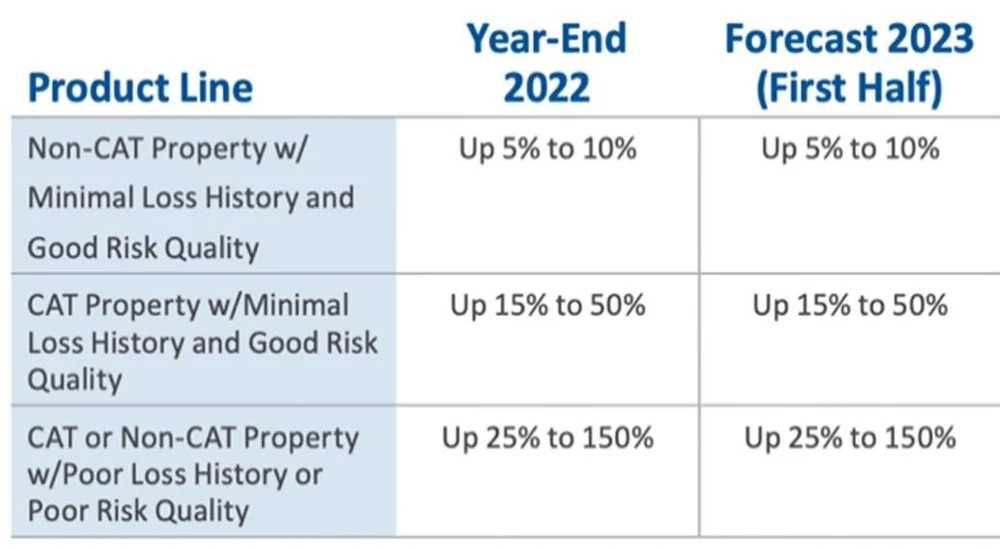 | Product Line | Year-End 2022 | Forecast 2023 (First Half) |
|---|---|---|
| Non-CAT Property w/ Minimal Loss History and Good Risk Quality | Up 5% to 10% | Up 5% to 10% |
| CAT Property w/Minimal Loss History and Good Risk Quality | Up 15% to 50% | Up 15% to 50% |
| CAT or Non-CAT Property w/Poor Loss History or Poor Risk Quality | Up 25% to 150% | Up 25% to 150% |